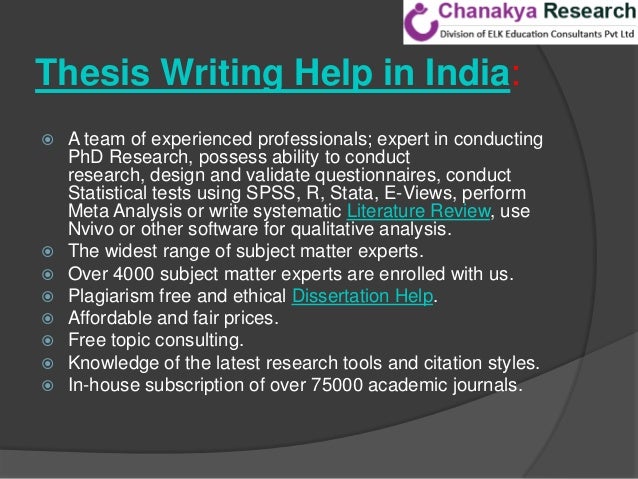 Chanakya Research
Division of ELK Education Consultants Pvt Ltd

Thesis Writing Help in India:

A team of experienced professionals; expert in conducting PhD Research, possess ability to conduct research, design and validate questionnaires, conduct Statistical tests using SPSS, R, Stata, E-Views, perform Meta Analysis or write systematic Literature Review, use Nvivo or other software for qualitative analysis.
The widest range of subject matter experts.
Over 4000 subject matter experts are enrolled with us.
Plagiarism free and ethical Dissertation Help.
Affordable and fair prices.
Free topic consulting.
Knowledge of the latest research tools and citation styles.
In-house subscription of over 75000 academic journals.